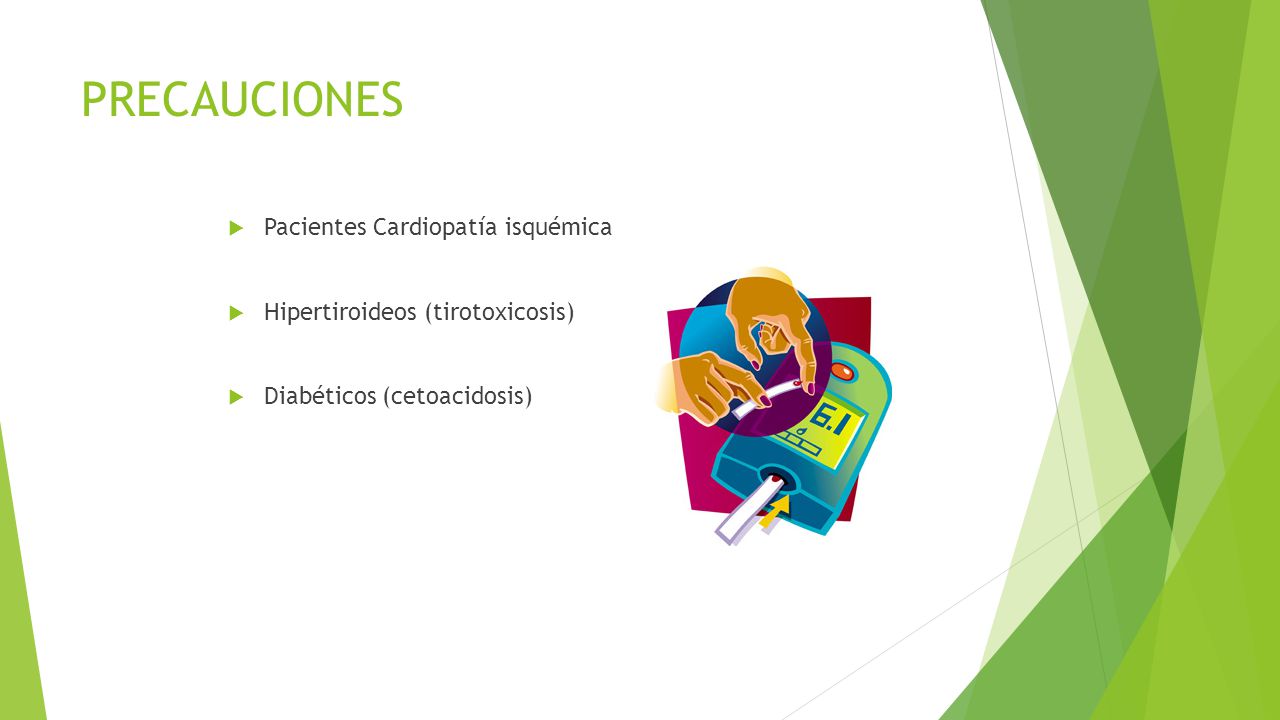 PRECAUCIONES

Pacientes Cardiopatía isquémica

Hipertiroideos (tirotoxicosis)

Diabéticos (cetoacidosis)

6.1